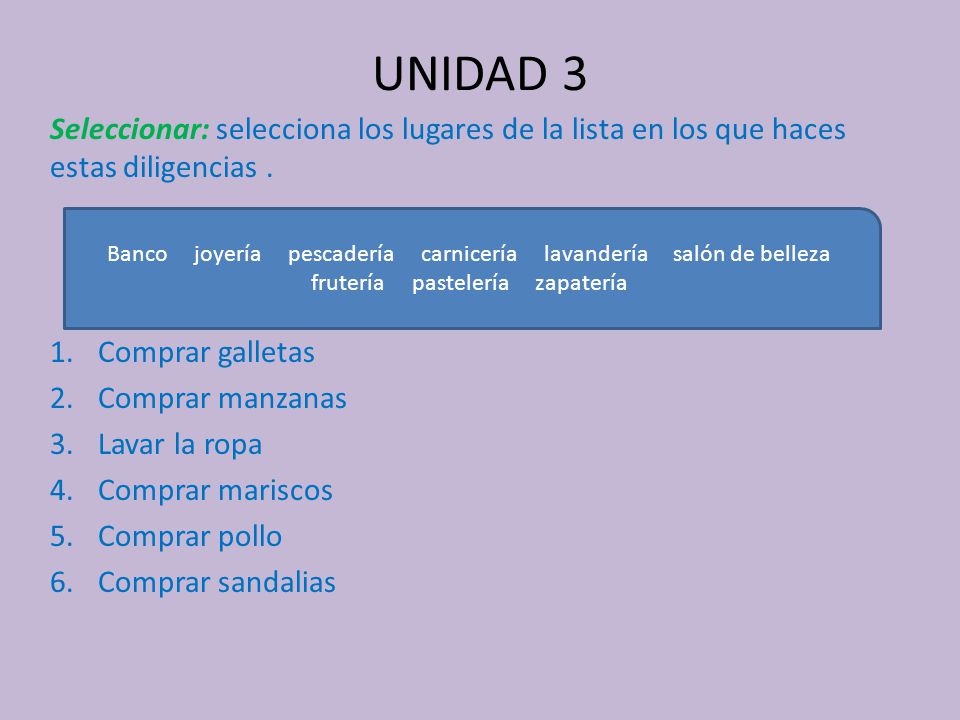 UNIDAD 3

Seleccionar: selecciona los lugares de la lista en los que haces estas diligencias .

Banco joyería pescadería carnicería lavandería salón de belleza frutería pastelería zapatería

1. Comprar galletas
2. Comprar manzanas
3. Lavar la ropa
4. Comprar mariscos
5. Comprar pollo
6. Comprar sandalias